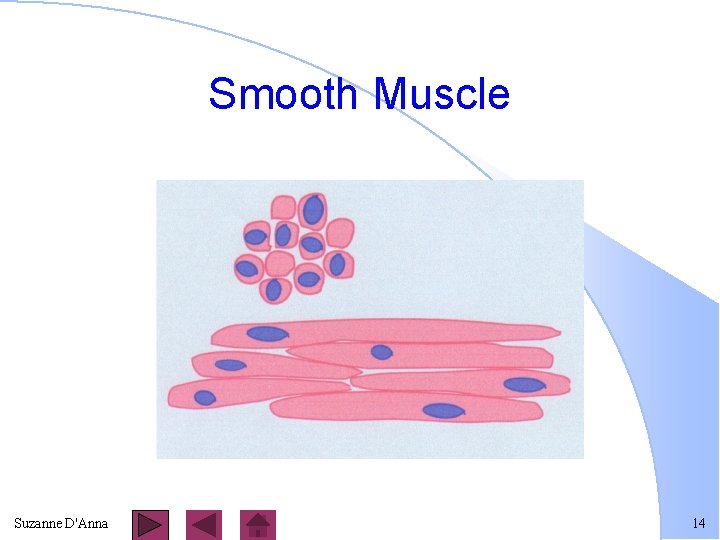 Smooth Muscle

Suzanne D'Anna

14